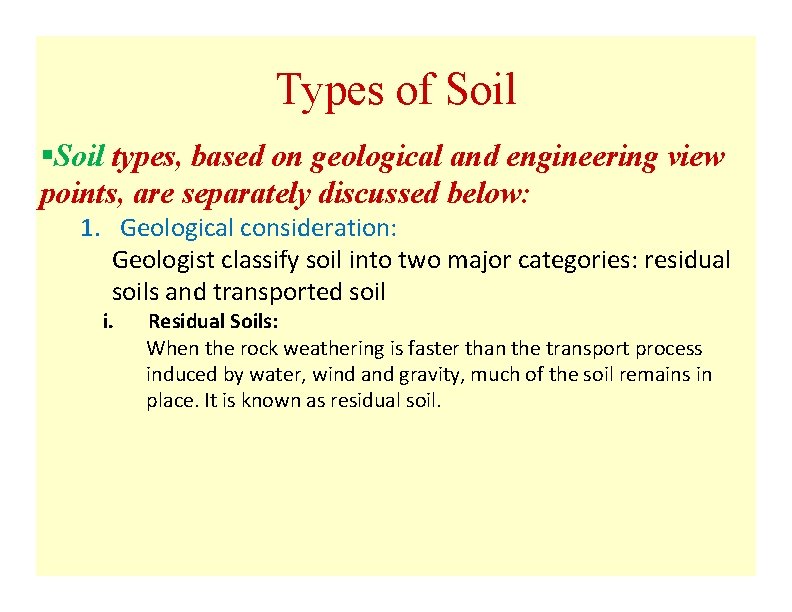 Types of Soil

▪Soil types, based on geological and engineering view points, are separately discussed below:

1. Geological consideration:

Geologist classify soil into two major categories: residual soils and transported soil

i. Residual Soils:

When the rock weathering is faster than the transport process induced by water, wind and gravity, much of the soil remains in place. It is known as residual soil.